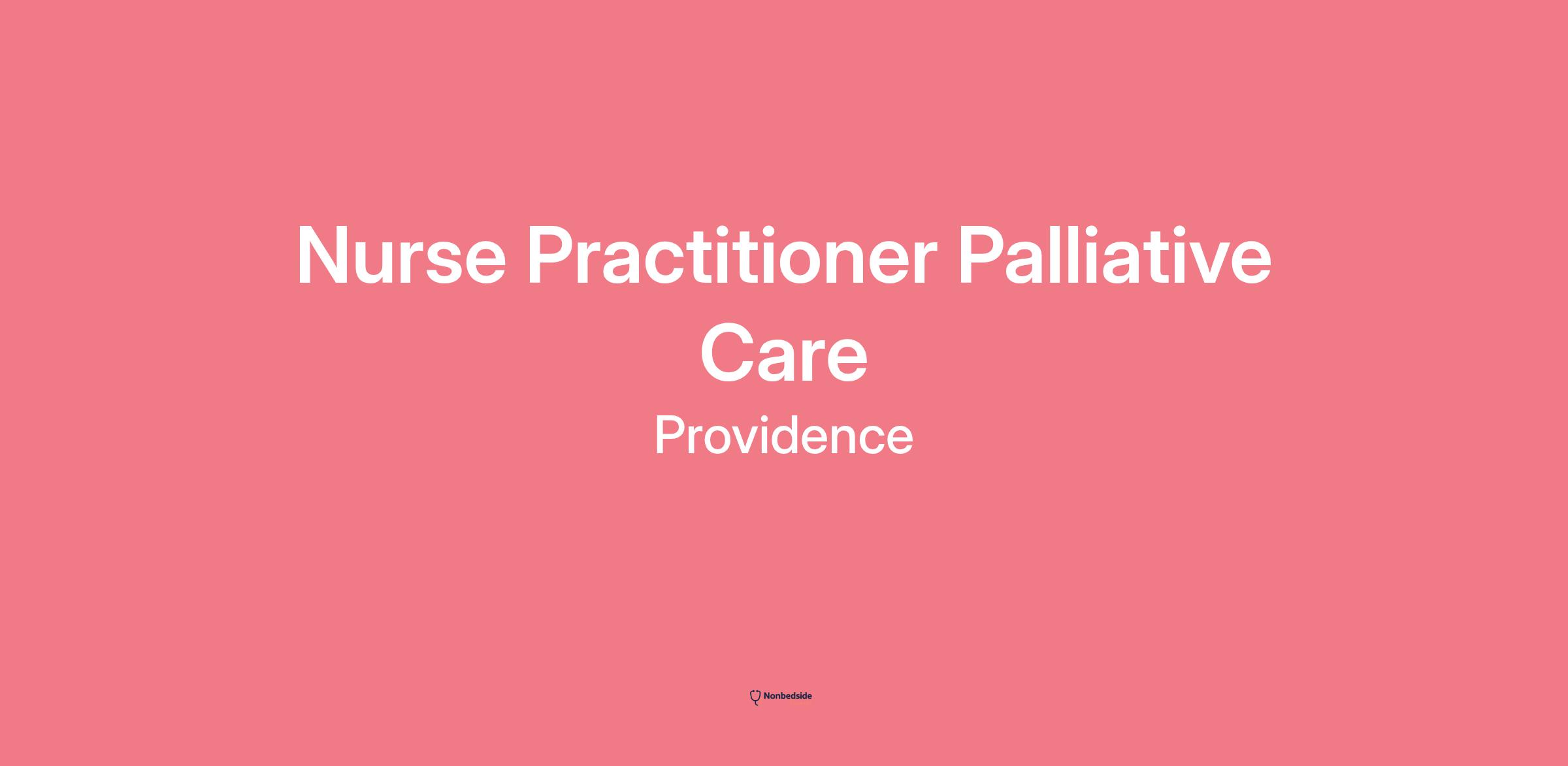 Nurse Practitioner Palliative Care

Providence

Nonbedside